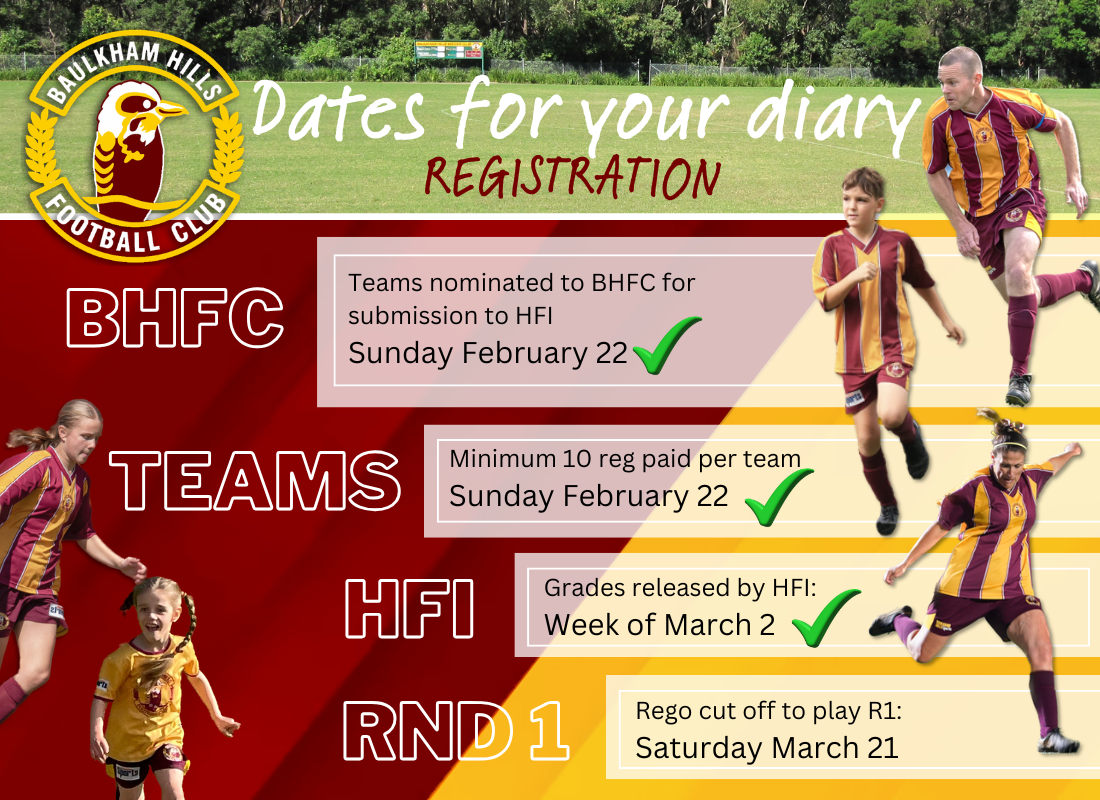 BAULKHAM HILLS FOOTBALL CLUB

Dates for your diary
REGISTRATION

BHFC

Teams nominated to BHFC for submission to HFI
Sunday February 22

TEAMS

Minimum 10 reg paid per team
Sunday February 22

HFI

Grades released by HFI:
Week of March 2

RND 1

Rego cut off to play R1:
Saturday March 21